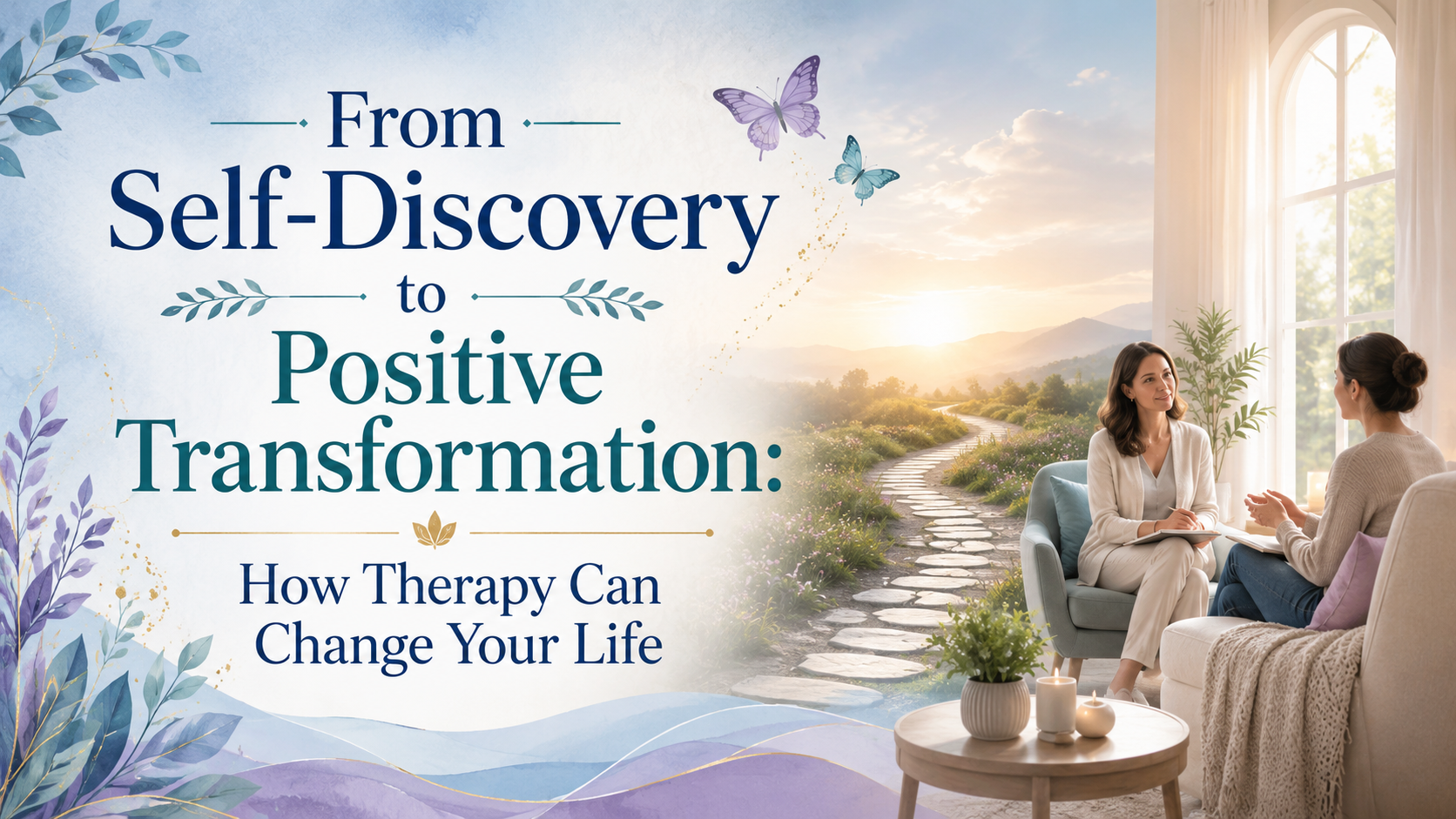 From
Self-Discovery
to
Positive
Transformation:

How Therapy Can
Change Your Life